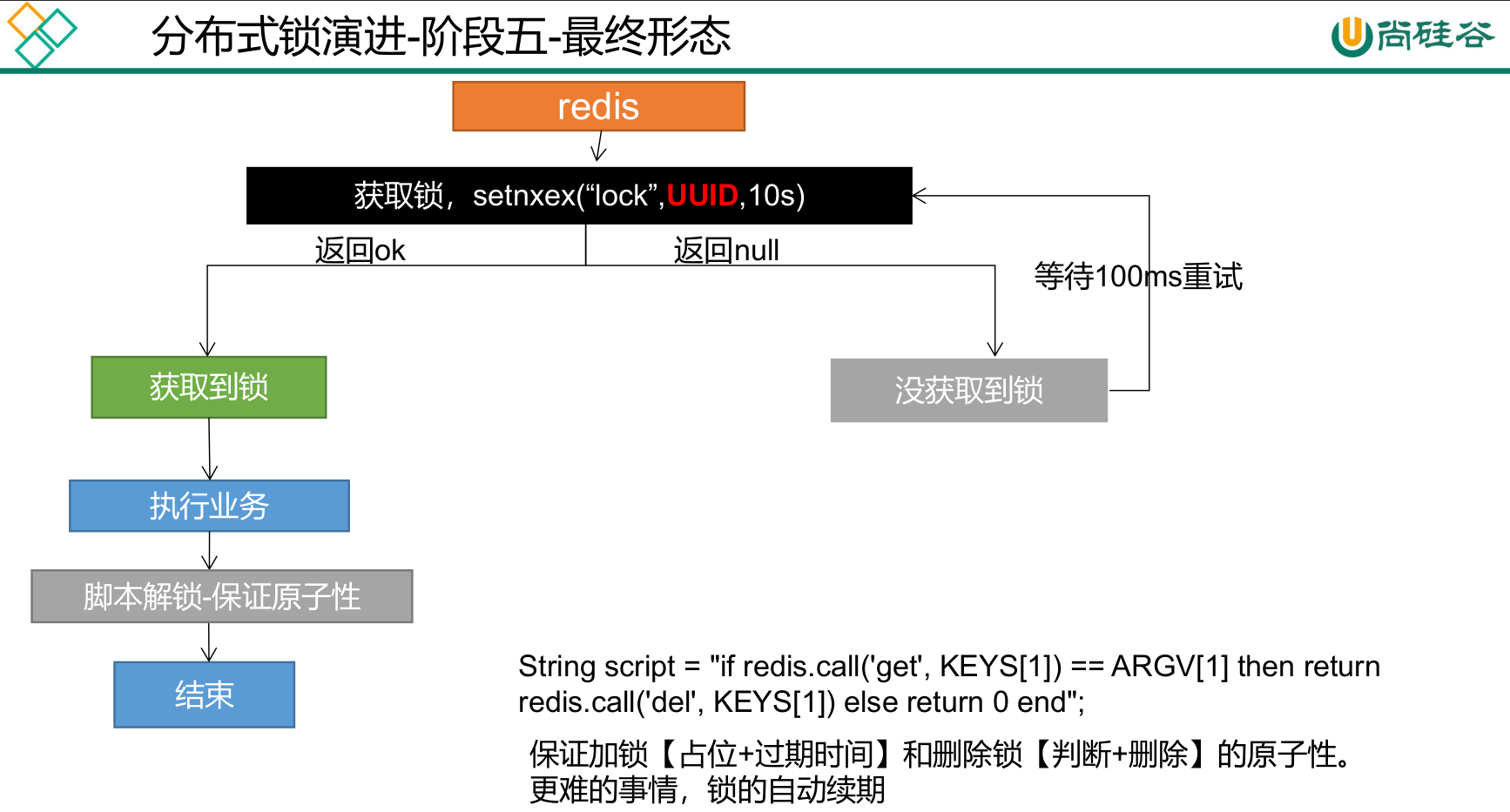 分布式锁演进-阶段五-最终形态

尚硅谷

redis

获取锁，setnxex(“lock”,UUID,10s)

返回ok

返回null

等待100ms重试

获取到锁

没获取到锁

执行业务

脚本解锁-保证原子性

结束

String script = "if redis.call('get', KEYS[1]) == ARGV[1] then return redis.call('del', KEYS[1]) else return 0 end";

保证加锁【占位+过期时间】和删除锁【判断+删除】的原子性。
更难的事情，锁的自动续期